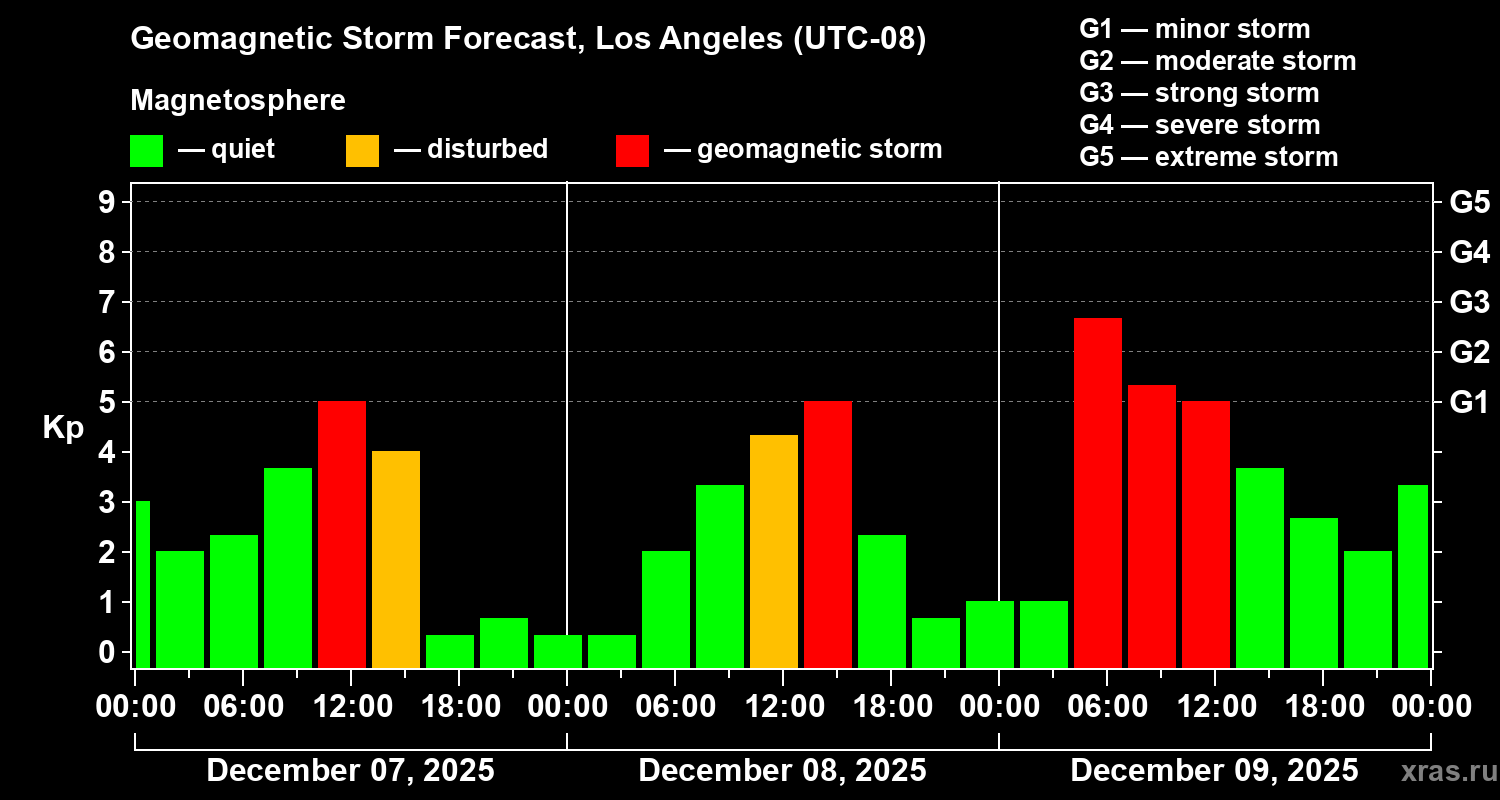 Geomagnetic Storm Forecast, Los Angeles (UTC-08)

Magnetosphere

— quiet — disturbed — geomagnetic storm

G1 — minor storm
G2 — moderate storm
G3 — strong storm
G4 — severe storm
G5 — extreme storm

Kp

9 8 7 6 5 4 3 2 1 0

G5 G4 G3 G2 G1

00:00 06:00 12:00 18:00 00:00 06:00 12:00 18:00 00:00 06:00 12:00 18:00 00:00

December 07, 2025 December 08, 2025 December 09, 2025

xras.ru